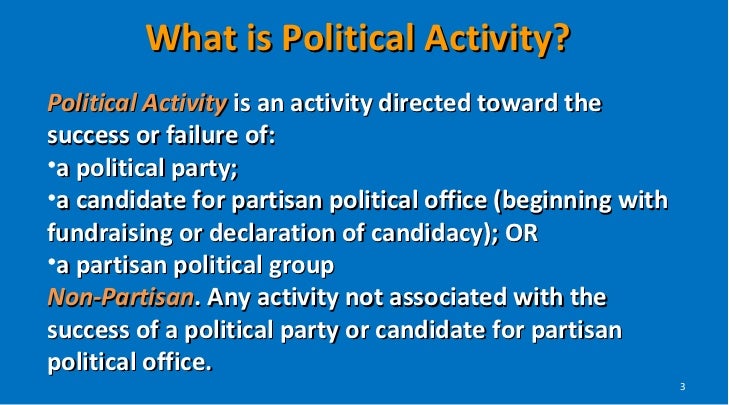 What is Political Activity?

Political Activity is an activity directed toward the success or failure of:
•a political party;
•a candidate for partisan political office (beginning with fundraising or declaration of candidacy); OR
•a partisan political group
Non-Partisan. Any activity not associated with the success of a political party or candidate for partisan political office.

3